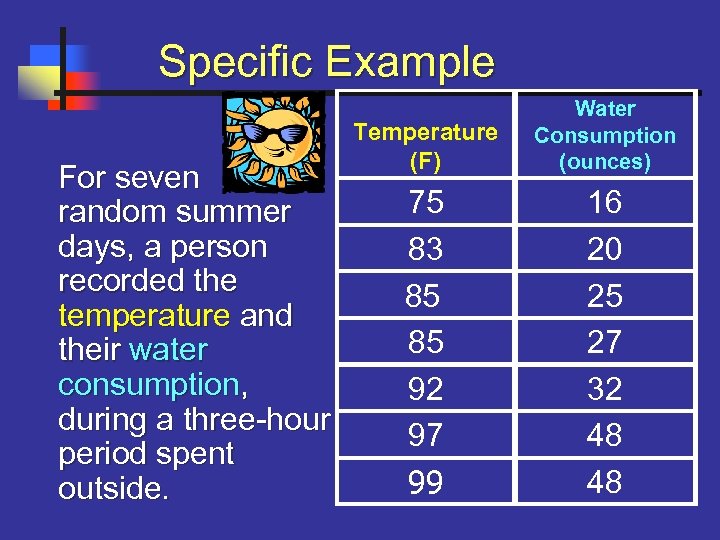 Specific Example

For seven random summer days, a person recorded the temperature and their water consumption, during a three-hour period spent outside.

| Temperature (F) | Water Consumption (ounces) |
|---|---|
| 75 | 16 |
| 83 | 20 |
| 85 | 25 |
| 85 | 27 |
| 92 | 32 |
| 97 | 48 |
| 99 | 48 |